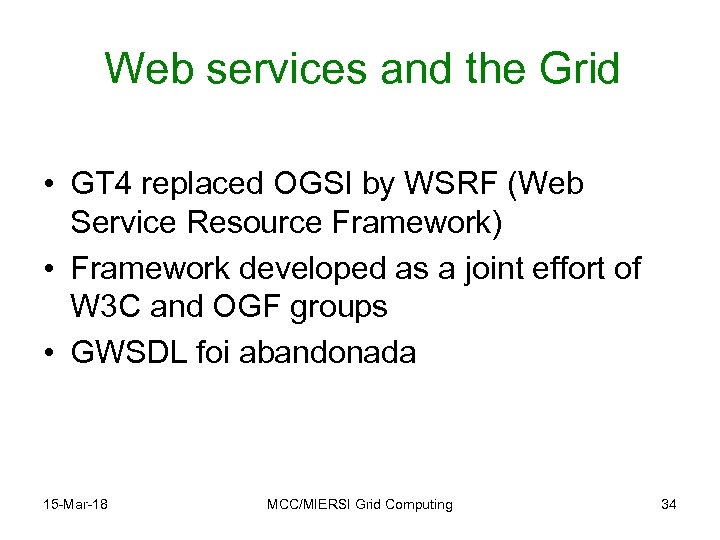 Web services and the Grid

• GT4 replaced OGSI by WSRF (Web Service Resource Framework)
• Framework developed as a joint effort of W3C and OGF groups
• GWSDL foi abandonada

15-Mar-18
MCC/MIERSI Grid Computing
34